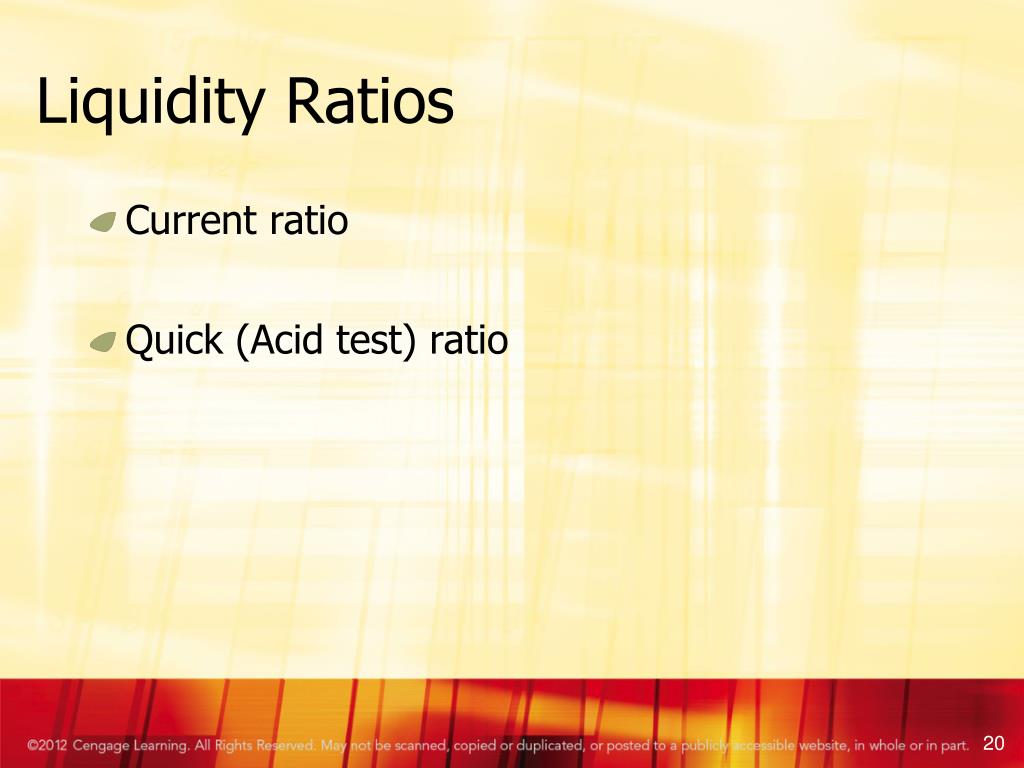 Liquidity Ratios

Current ratio

Quick (Acid test) ratio

©2012 Cengage Learning. All Rights Reserved. May not be scanned, copied or duplicated, or posted to a publicly accessible website, in whole or in part. 20